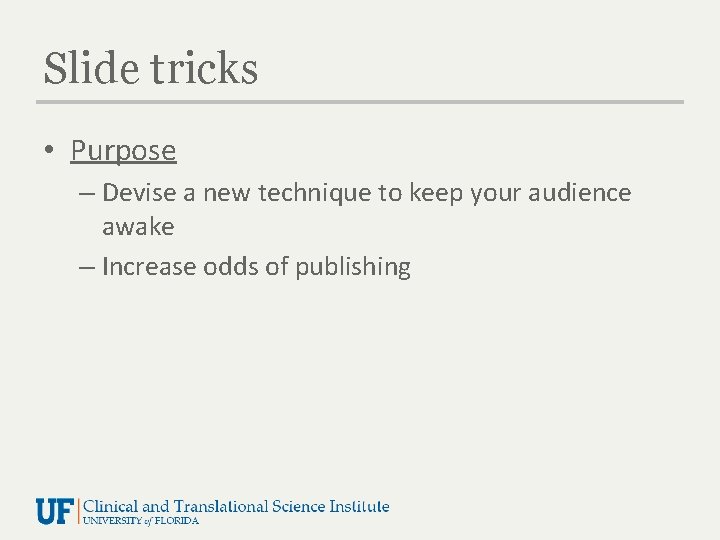 Slide tricks

• Purpose

– Devise a new technique to keep your audience awake

– Increase odds of publishing

UF Clinical and Translational Science Institute
UNIVERSITY of FLORIDA